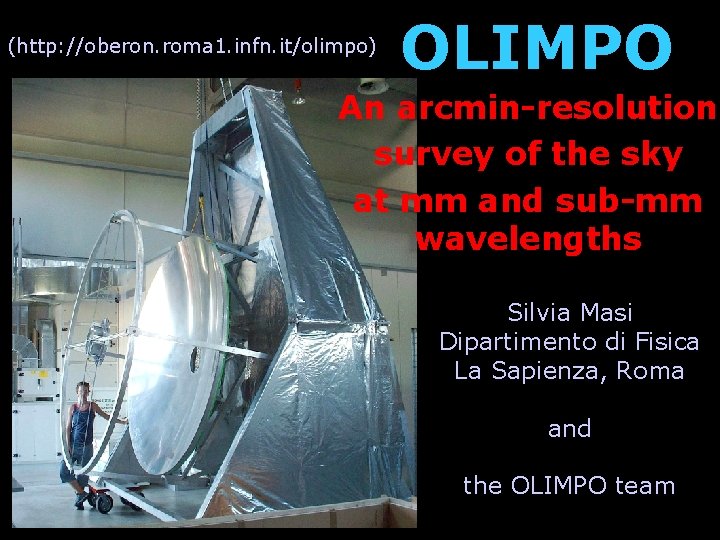 (http://oberon.roma1.infn.it/olimpo) OLIMPO

An arcmin-resolution survey of the sky at mm and sub-mm wavelengths

Silvia Masi
Dipartimento di Fisica
La Sapienza, Roma

and

the OLIMPO team